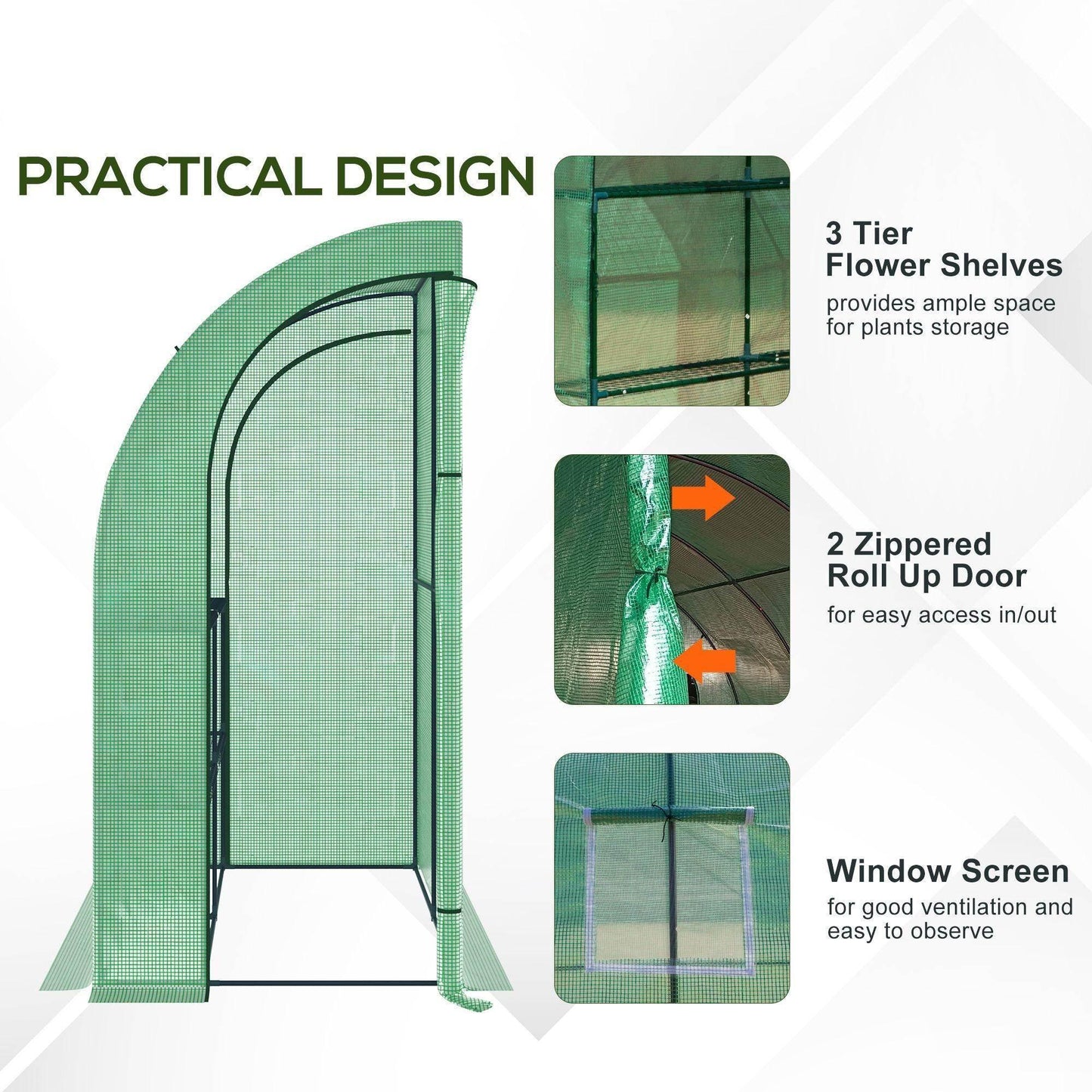 PRACTICAL DESIGN

3 Tier
Flower Shelves
provides ample space for plants storage

2 Zippered
Roll Up Door
for easy access in/out

Window Screen
for good ventilation and easy to observe